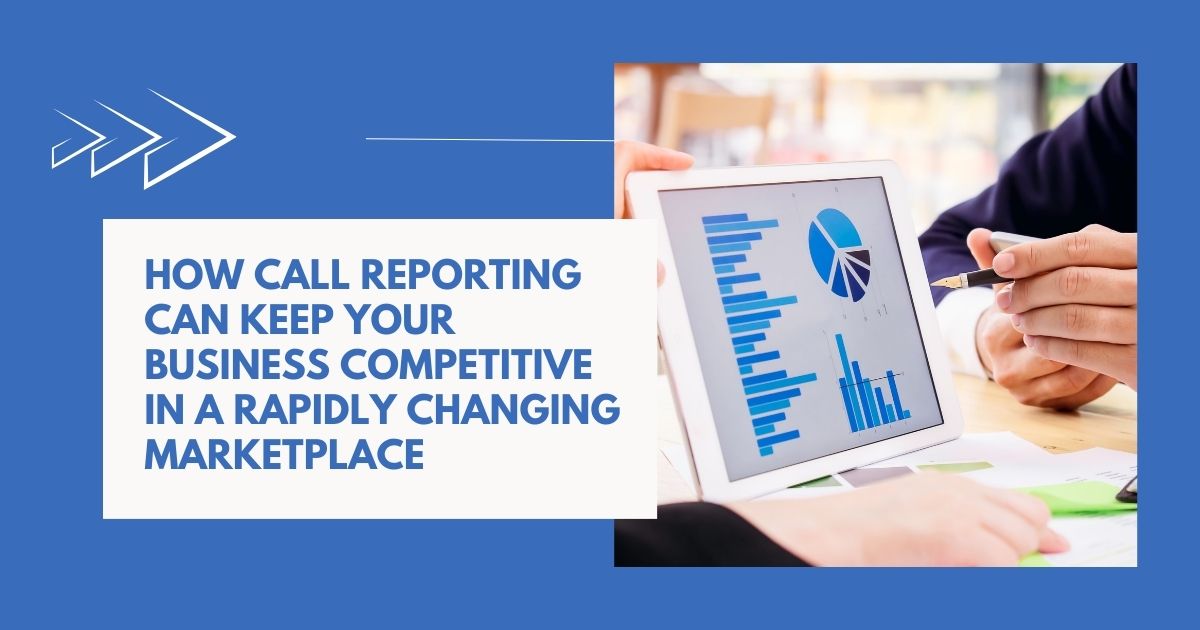 HOW CALL REPORTING CAN KEEP YOUR BUSINESS COMPETITIVE IN A RAPIDLY CHANGING MARKETPLACE